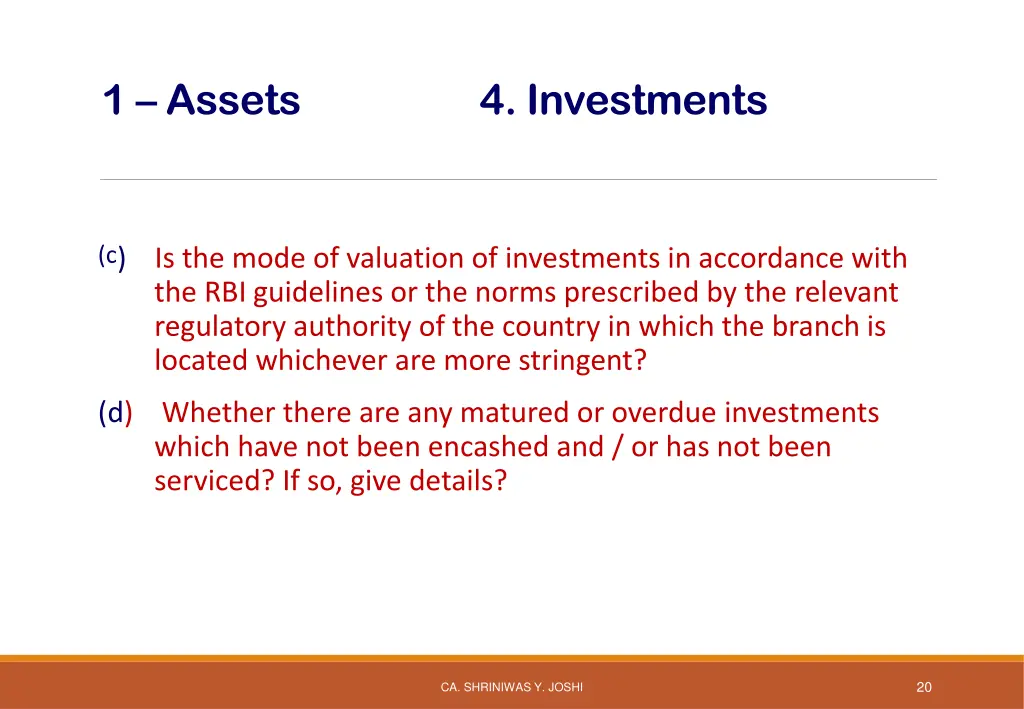 1 – Assets 4. Investments

(c) Is the mode of valuation of investments in accordance with the RBI guidelines or the norms prescribed by the relevant regulatory authority of the country in which the branch is located whichever are more stringent?

(d) Whether there are any matured or overdue investments which have not been encashed and / or has not been serviced? If so, give details?

CA. SHRINIWAS Y. JOSHI

20